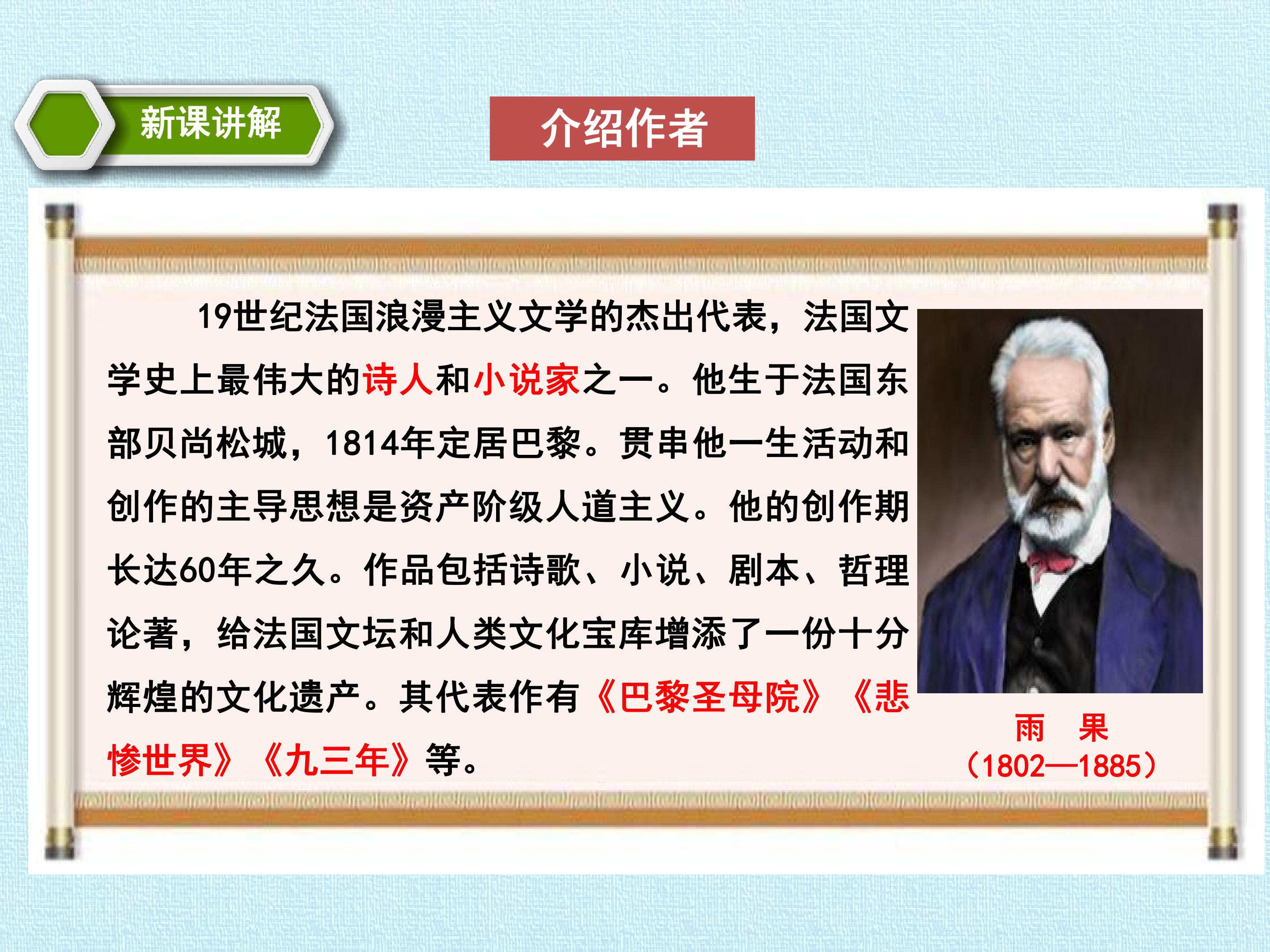 新课讲解

介绍作者

19世纪法国浪漫主义文学的杰出代表，法国文学史上最伟大的诗人和小说家之一。他生于法国东部贝尚松城，1814年定居巴黎。贯串他一生活动和创作的主导思想是资产阶级人道主义。他的创作期长达60年之久。作品包括诗歌、小说、剧本、哲理论著，给法国文坛和人类文化宝库增添了一份十分辉煌的文化遗产。其代表作有《巴黎圣母院》《悲惨世界》《九三年》等。

雨　果
（1802—1885）